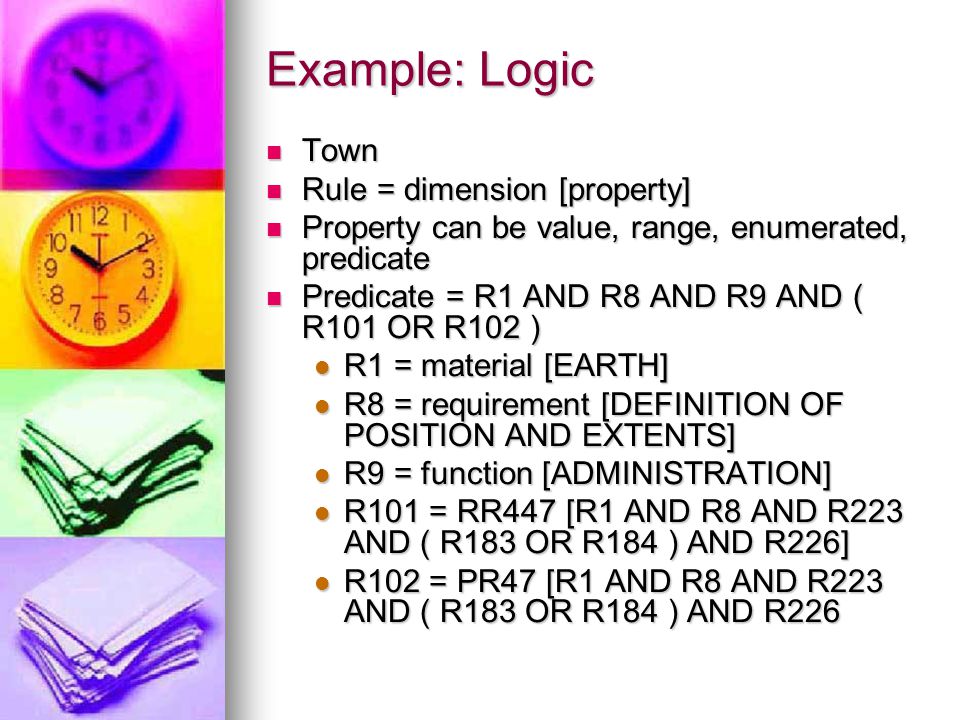 Example: Logic

- Town
- Rule = dimension [property]
- Property can be value, range, enumerated, predicate
- Predicate = R1 AND R8 AND R9 AND ( R101 OR R102 )
  - R1 = material [EARTH]
  - R8 = requirement [DEFINITION OF POSITION AND EXTENTS]
  - R9 = function [ADMINISTRATION]
  - R101 = RR447 [R1 AND R8 AND R223 AND ( R183 OR R184 ) AND R226]
  - R102 = PR47 [R1 AND R8 AND R223 AND ( R183 OR R184 ) AND R226

12
1
2
3
4
5
6
7
8
9
10
11